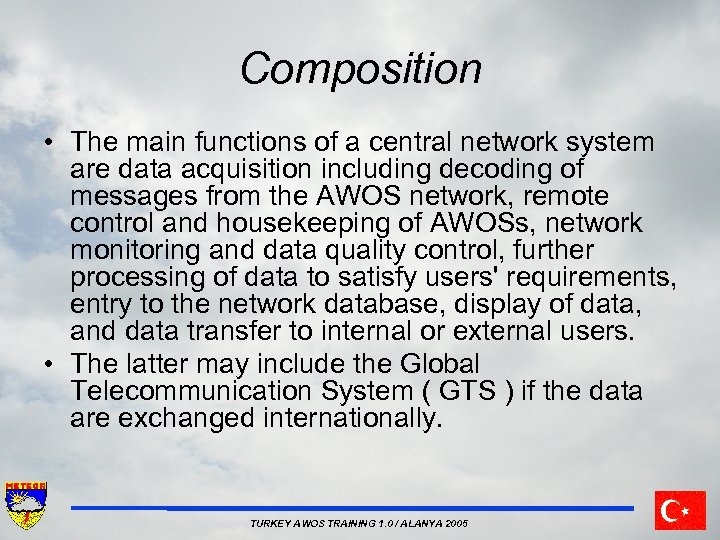 Composition

• The main functions of a central network system are data acquisition including decoding of messages from the AWOS network, remote control and housekeeping of AWOSs, network monitoring and data quality control, further processing of data to satisfy users' requirements, entry to the network database, display of data, and data transfer to internal or external users.

• The latter may include the Global Telecommunication System ( GTS ) if the data are exchanged internationally.

METEOR

TURKEY AWOS TRAINING 1.0 / ALANYA 2005